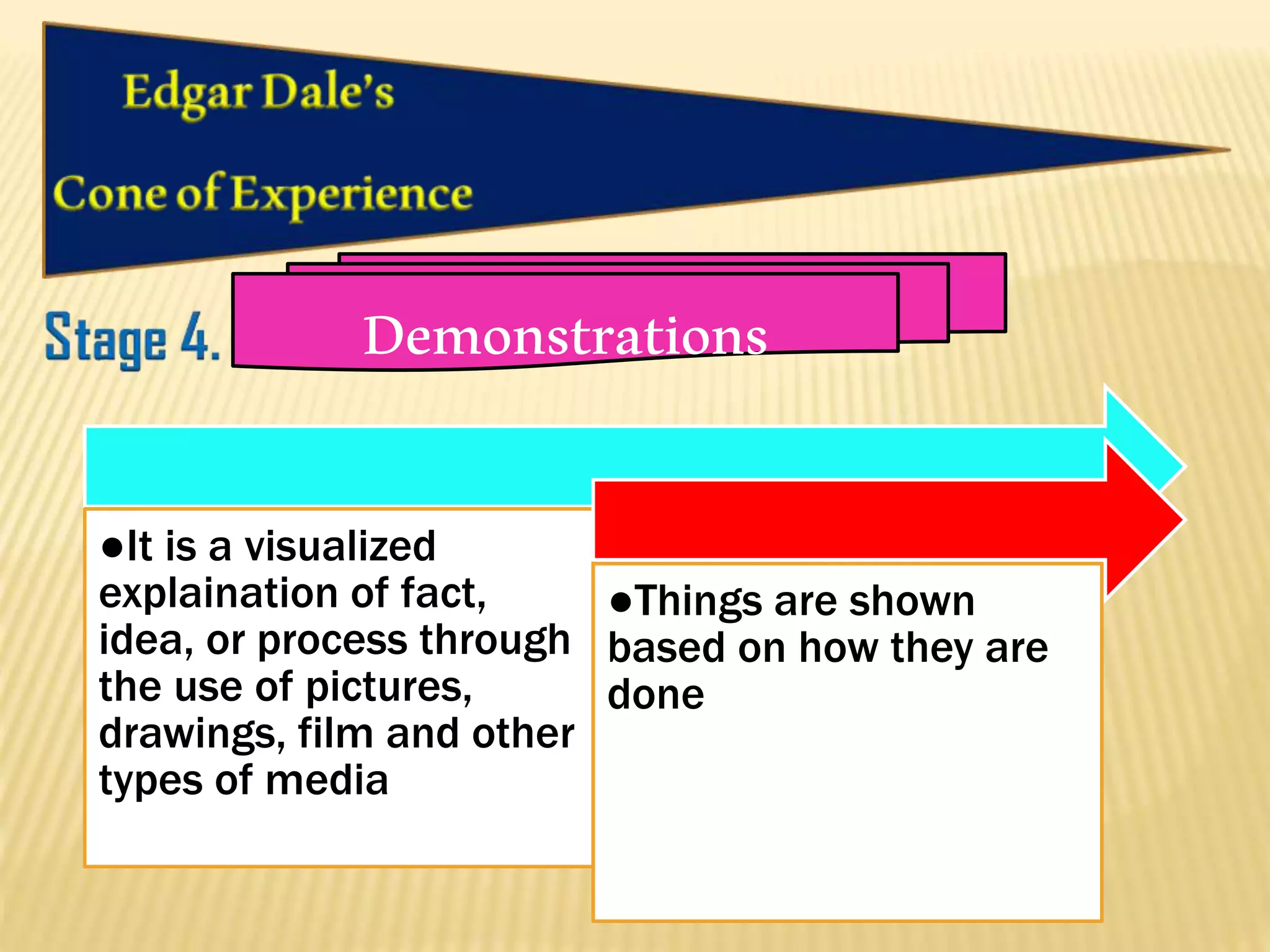 Edgar Dale's

Cone of Experience

Stage 4.

Demonstrations

●It is a visualized explaination of fact, idea, or process through the use of pictures, drawings, film and other types of media

●Things are shown based on how they are done